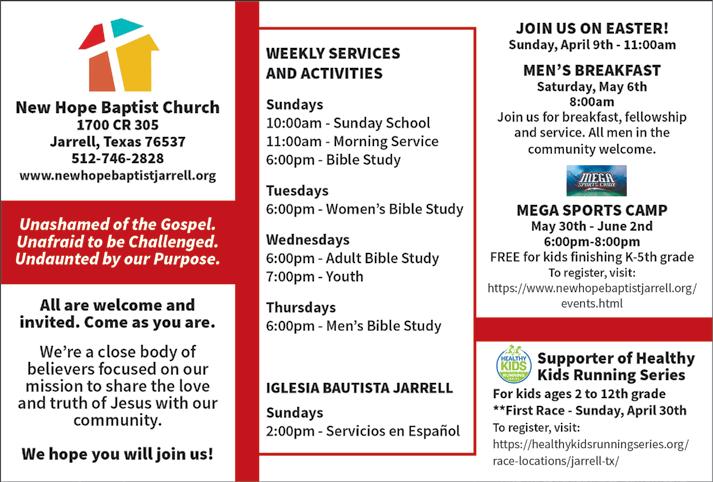 New Hope Baptist Church
1700 CR 305
Jarrell, Texas 76537
512-746-2828
www.newhopebaptistjarrell.org

Unashamed of the Gospel.
Unafraid to be Challenged.
Undaunted by our Purpose.

All are welcome and invited. Come as you are.

We're a close body of believers focused on our mission to share the love and truth of Jesus with our community.

We hope you will join us!

WEEKLY SERVICES AND ACTIVITIES

Sundays
10:00am - Sunday School
11:00am - Morning Service
6:00pm - Bible Study

Tuesdays
6:00pm - Women's Bible Study

Wednesdays
6:00pm - Adult Bible Study
7:00pm - Youth

Thursdays
6:00pm - Men's Bible Study

IGLESIA BAUTISTA JARRELL

Sundays
2:00pm - Servicios en Español

JOIN US ON EASTER!
Sunday, April 9th - 11:00am

MEN'S BREAKFAST
Saturday, May 6th
8:00am
Join us for breakfast, fellowship and service. All men in the community welcome.

MEGA SPORTS CAMP

MEGA SPORTS CAMP
May 30th - June 2nd
6:00pm-8:00pm
FREE for kids finishing K-5th grade
To register, visit:
https://www.newhopebaptistjarrell.org/events.html

HEALTHY KIDS RUNNING SERIES

Supporter of Healthy Kids Running Series
For kids ages 2 to 12th grade
**First Race - Sunday, April 30th
To register, visit:
https://healthykidsrunningseries.org/race-locations/jarrell-tx/